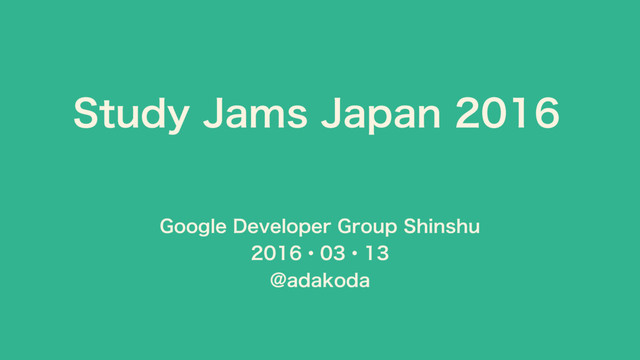 Study Jams Japan 2016

Google Developer Group Shinshu
2016・03・13
@adakoda